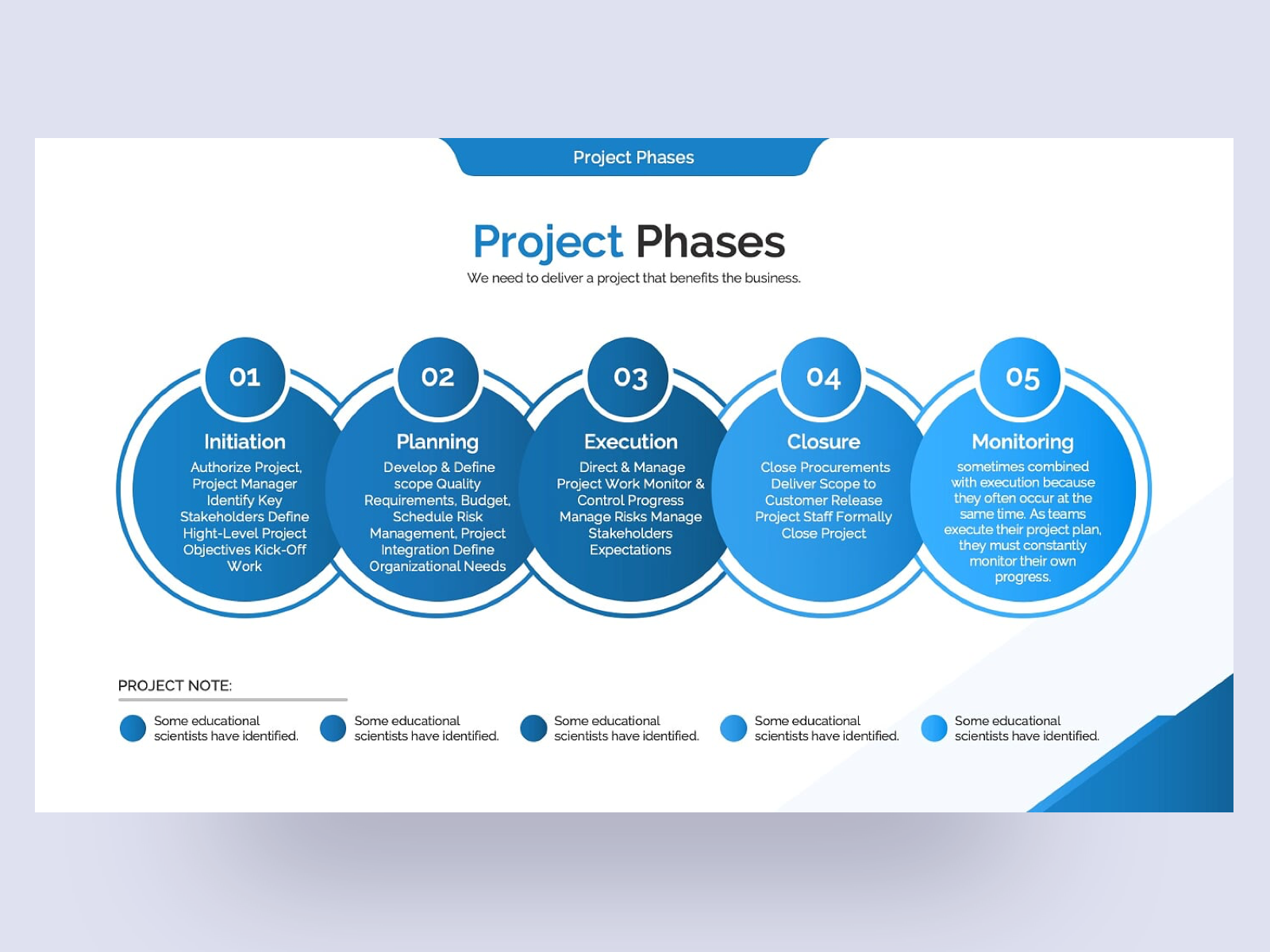 Project Phases

Project Phases

We need to deliver a project that benefits the business.

01

Initiation

Authorize Project, Project Manager Identify Key Stakeholders Define Hight-Level Project Objectives Kick-Off Work

02

Planning

Develop & Define scope Quality Requirements, Budget, Schedule Risk Management, Project Integration Define Organizational Needs

03

Execution

Direct & Manage Project Work Monitor & Control Progress Manage Risks Manage Stakeholders Expectations

04

Closure

Close Procurements Deliver Scope to Customer Release Project Staff Formally Close Project

05

Monitoring

sometimes combined with execution because they often occur at the same time. As teams execute their project plan, they must constantly monitor their own progress.

PROJECT NOTE:

Some educational scientists have identified.

Some educational scientists have identified.

Some educational scientists have identified.

Some educational scientists have identified.

Some educational scientists have identified.